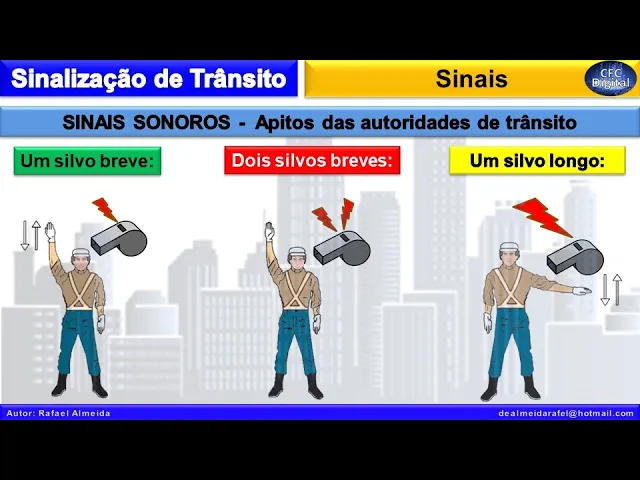 Sinalização de Trânsito

Sinais

CFC Digital

SINAIS SONOROS - Apitos das autoridades de trânsito

Um silvo breve:

Dois silvos breves:

Um silvo longo:

Autor: Rafael Almeida

dealmeidarafel@hotmail.com